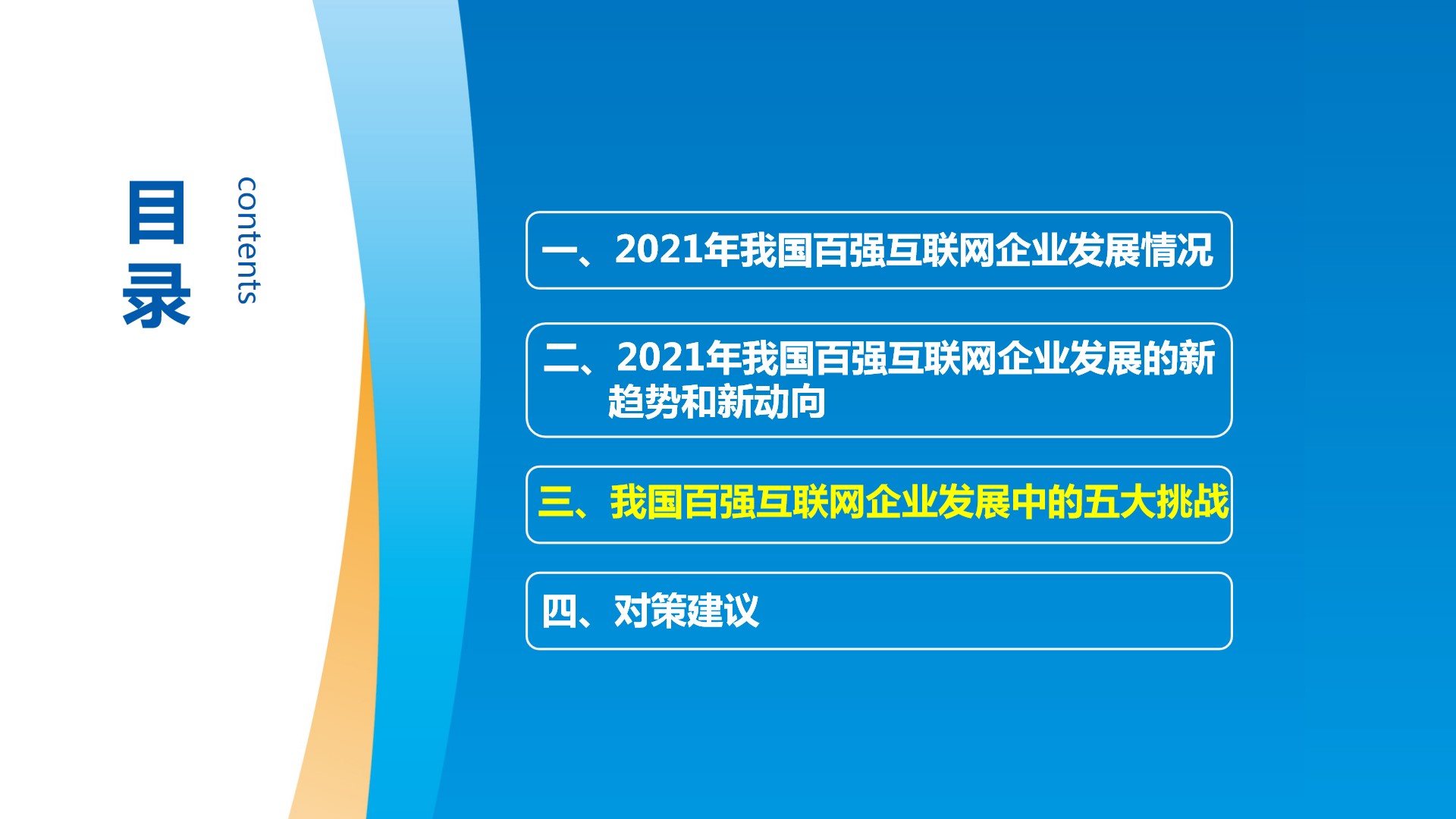 目录

contents

一、2021年我国百强互联网企业发展情况

二、2021年我国百强互联网企业发展的新趋势和新动向

三、我国百强互联网企业发展中的五大挑战

四、对策建议